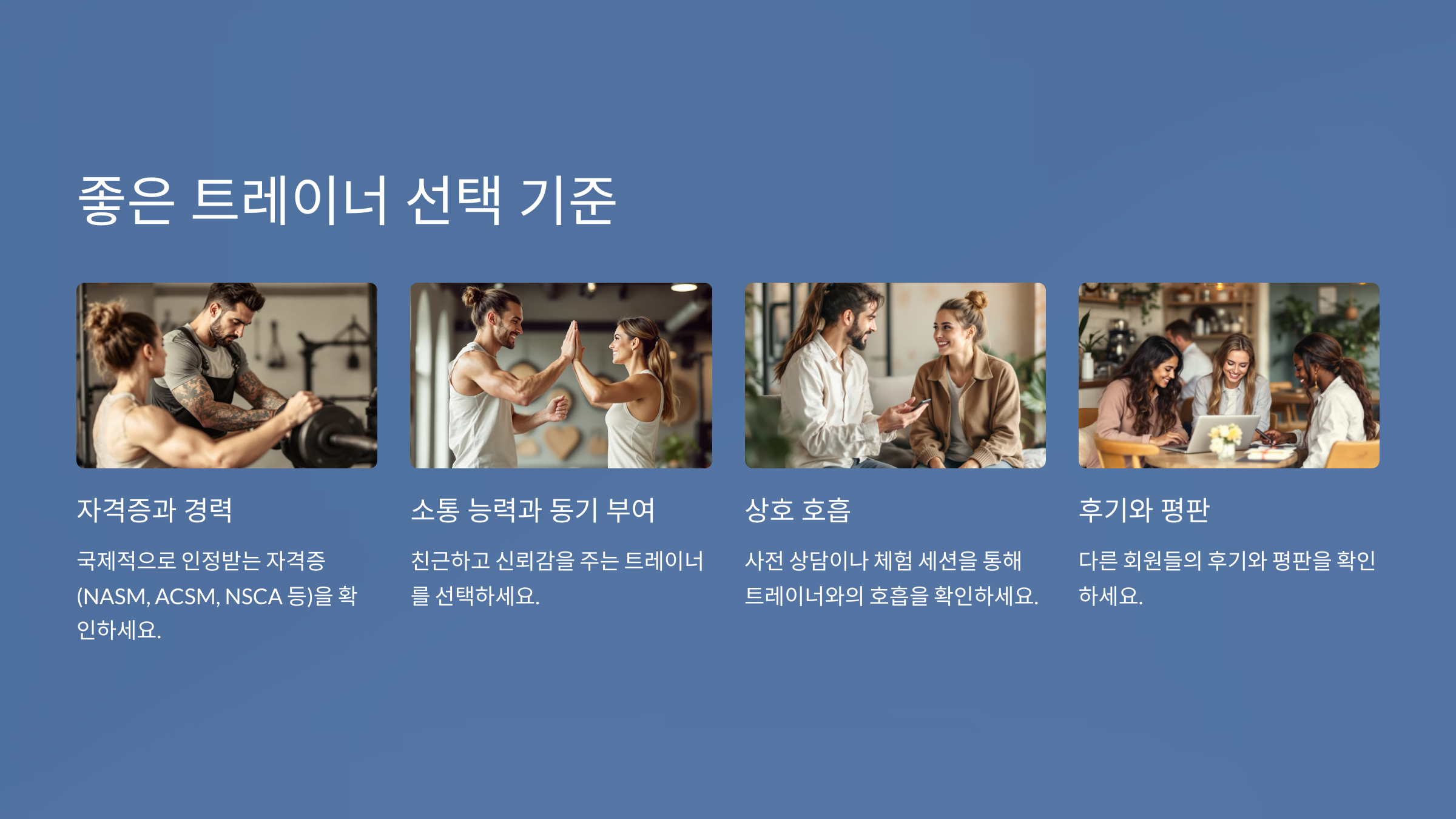 좋은 트레이너 선택 기준

자격증과 경력

국제적으로 인정받는 자격증 (NASM, ACSM, NSCA 등)을 확인하세요.

소통 능력과 동기 부여

친근하고 신뢰감을 주는 트레이너를 선택하세요.

상호 호흡

사전 상담이나 체험 세션을 통해 트레이너와의 호흡을 확인하세요.

후기와 평판

다른 회원들의 후기와 평판을 확인하세요.